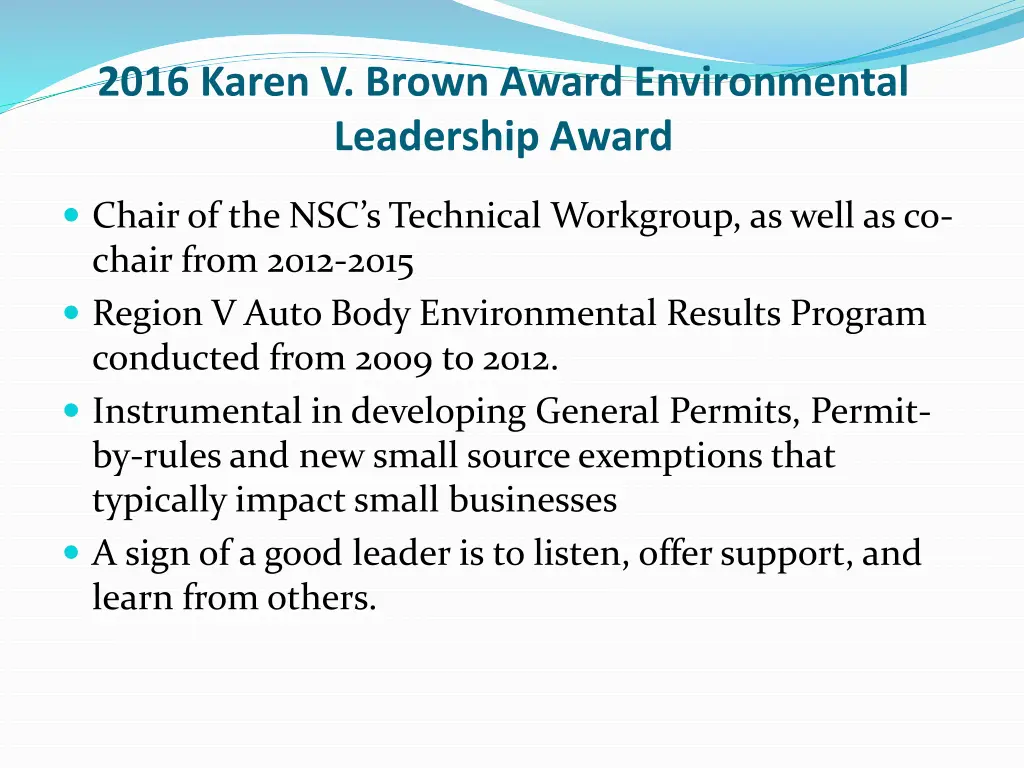 2016 Karen V. Brown Award Environmental Leadership Award

- Chair of the NSC's Technical Workgroup, as well as co-chair from 2012-2015
- Region V Auto Body Environmental Results Program conducted from 2009 to 2012.
- Instrumental in developing General Permits, Permit-by-rules and new small source exemptions that typically impact small businesses
- A sign of a good leader is to listen, offer support, and learn from others.